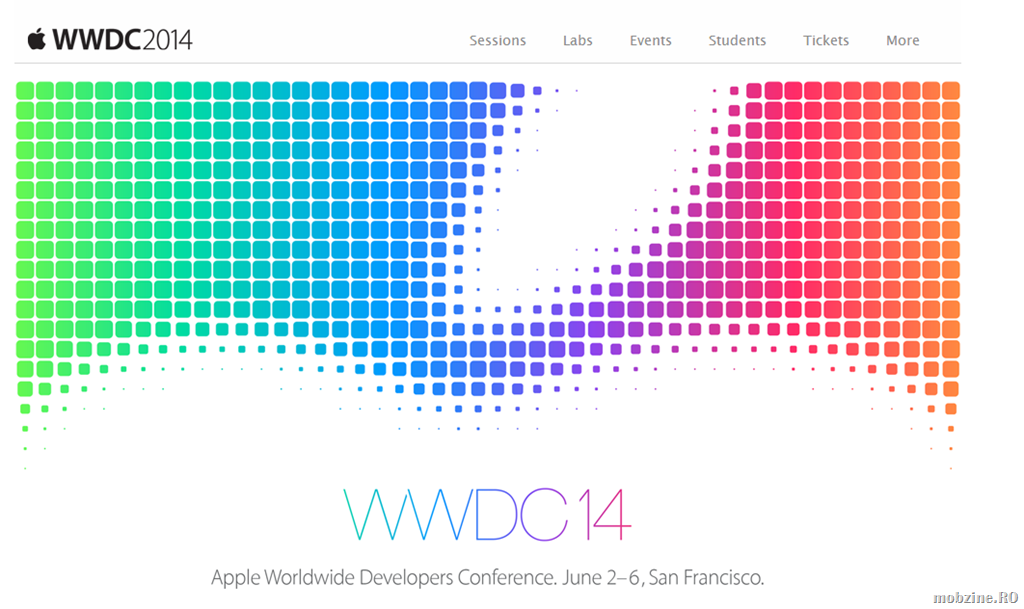 WWDC2014

Sessions Labs Events Students Tickets More

WWDC14

Apple Worldwide Developers Conference. June 2–6, San Francisco.

mobzine.RO